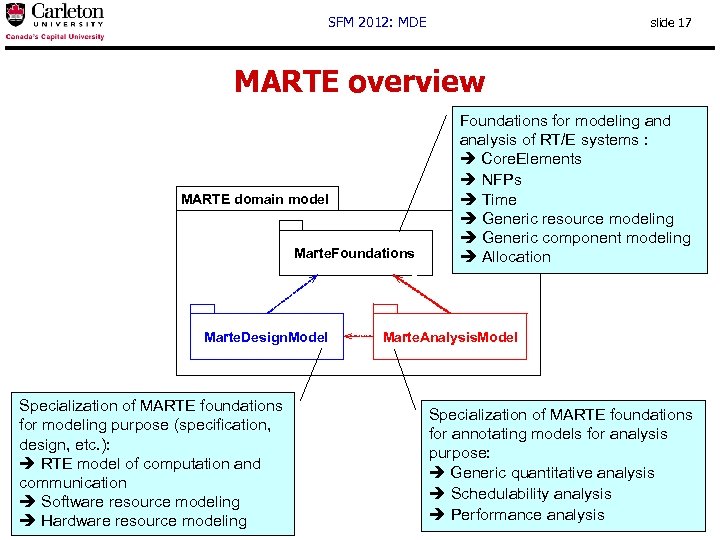 Carleton
UNIVERSITY
Canada's Capital University

SFM 2012: MDE

slide 17

MARTE overview

Foundations for modeling and analysis of RT/E systems :
➔ CoreElements
➔ NFPs
➔ Time
➔ Generic resource modeling
➔ Generic component modeling
➔ Allocation

MARTE domain model

MarteFoundations

MarteDesignModel

MarteAnalysisModel

Specialization of MARTE foundations for modeling purpose (specification, design, etc.):
➔ RTE model of computation and communication
➔ Software resource modeling
➔ Hardware resource modeling

Specialization of MARTE foundations for annotating models for analysis purpose:
➔ Generic quantitative analysis
➔ Schedulability analysis
➔ Performance analysis